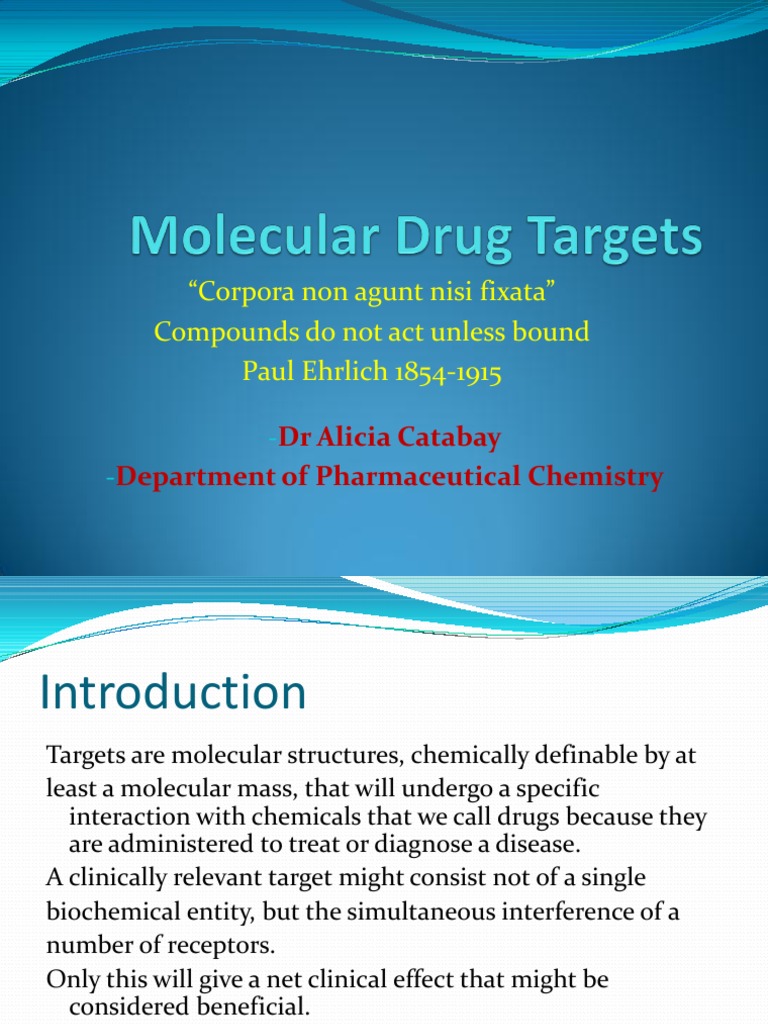 Molecular Drug Targets

“Corpora non agunt nisi fixata”
Compounds do not act unless bound
Paul Ehrlich 1854-1915

-Dr Alicia Catabay
-Department of Pharmaceutical Chemistry

Introduction

Targets are molecular structures, chemically definable by at least a molecular mass, that will undergo a specific interaction with chemicals that we call drugs because they are administered to treat or diagnose a disease.
A clinically relevant target might consist not of a single biochemical entity, but the simultaneous interference of a number of receptors.
Only this will give a net clinical effect that might be considered beneficial.